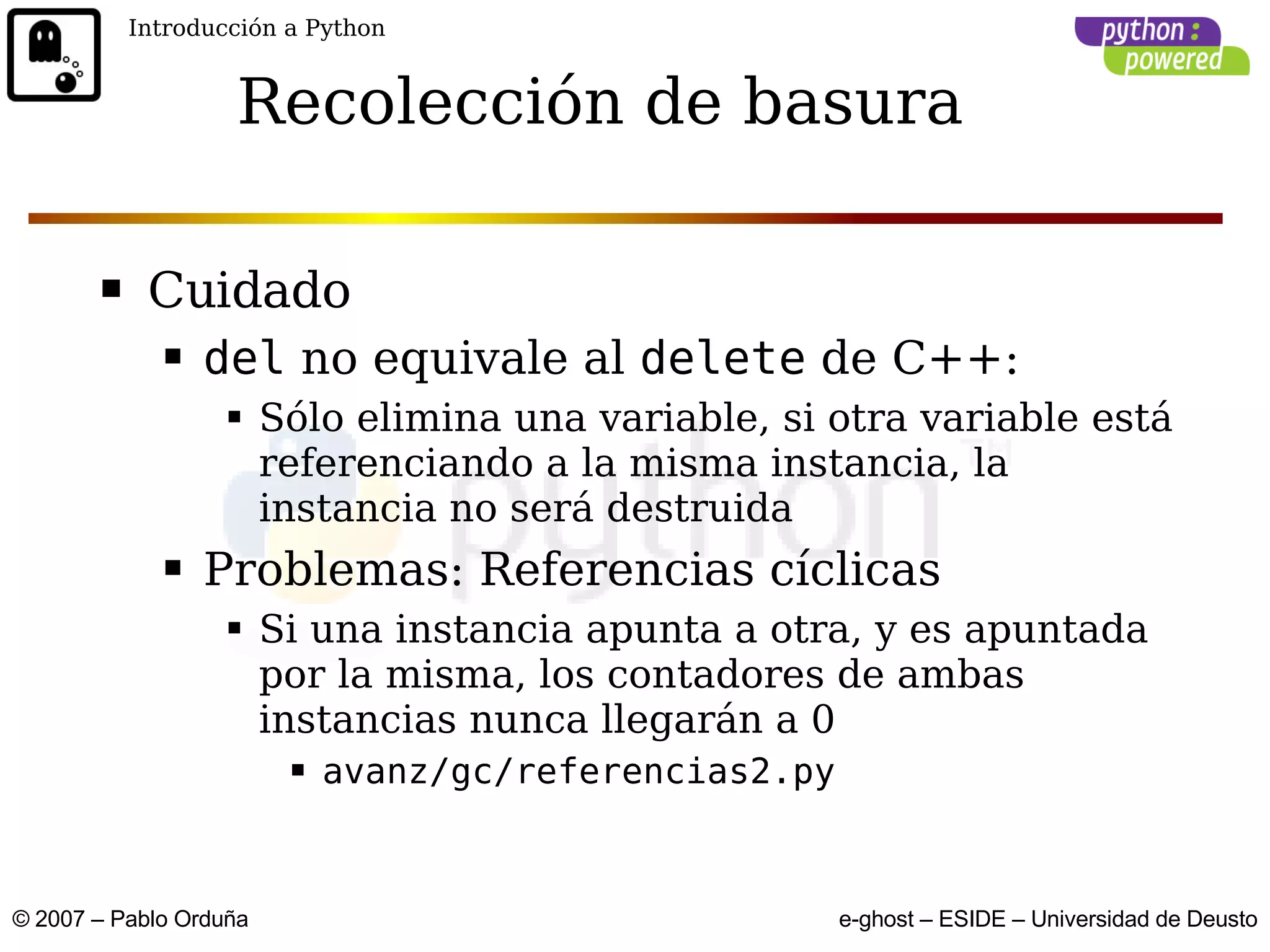 Introducción a Python

python: powered

Recolección de basura

▪ Cuidado
▪ del no equivale al delete de C++:
▪ Sólo elimina una variable, si otra variable está referenciando a la misma instancia, la instancia no será destruida
▪ Problemas: Referencias cíclicas
▪ Si una instancia apunta a otra, y es apuntada por la misma, los contadores de ambas instancias nunca llegarán a 0
▪ avanz/gc/referencias2.py

python™

© 2007 – Pablo Orduña

e-ghost – ESIDE – Universidad de Deusto